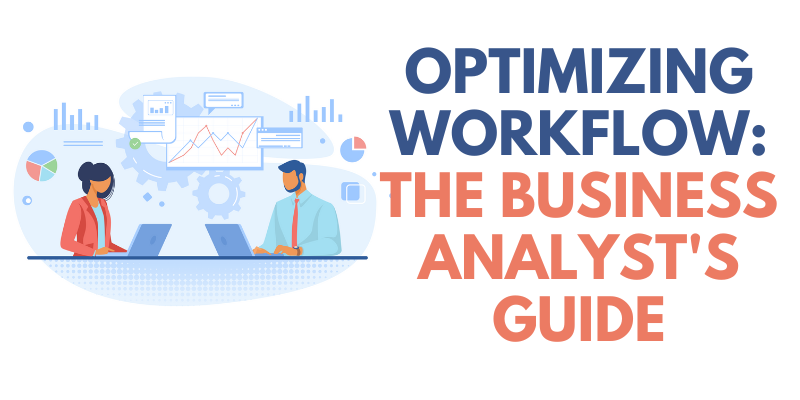 OPTIMIZING WORKFLOW: THE BUSINESS ANALYST'S GUIDE